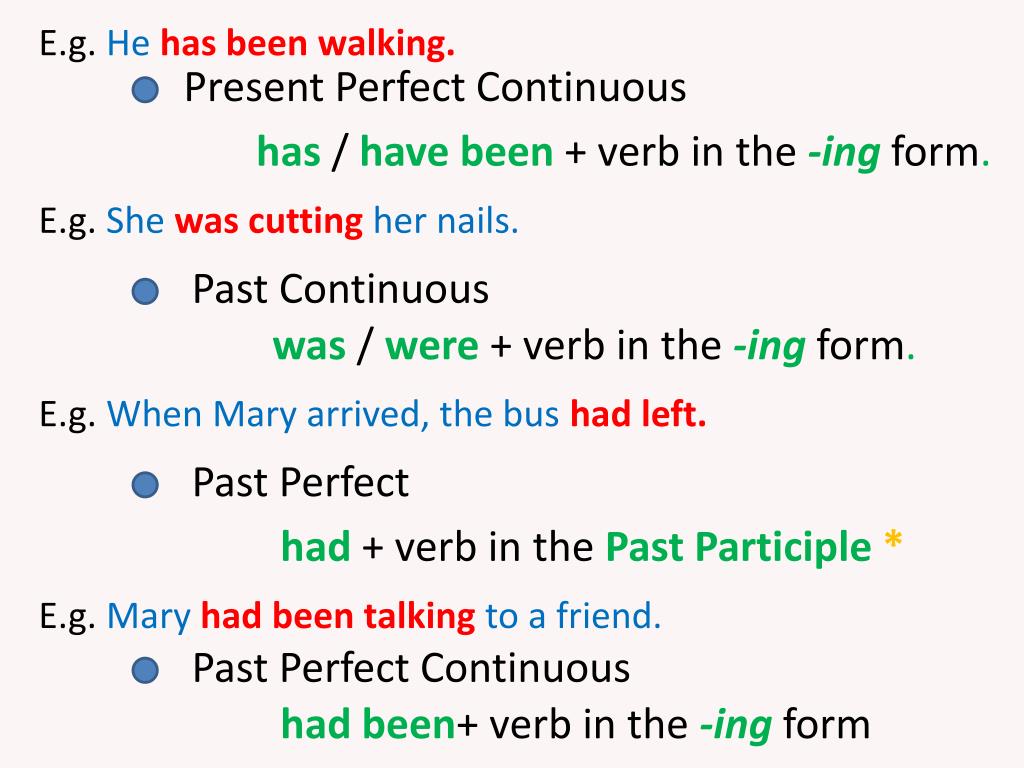 E.g. He has been walking.

Present Perfect Continuous

has / have been + verb in the -ing form.

E.g. She was cutting her nails.

Past Continuous

was / were + verb in the -ing form.

E.g. When Mary arrived, the bus had left.

Past Perfect

had + verb in the Past Participle *

E.g. Mary had been talking to a friend.

Past Perfect Continuous

had been+ verb in the -ing form